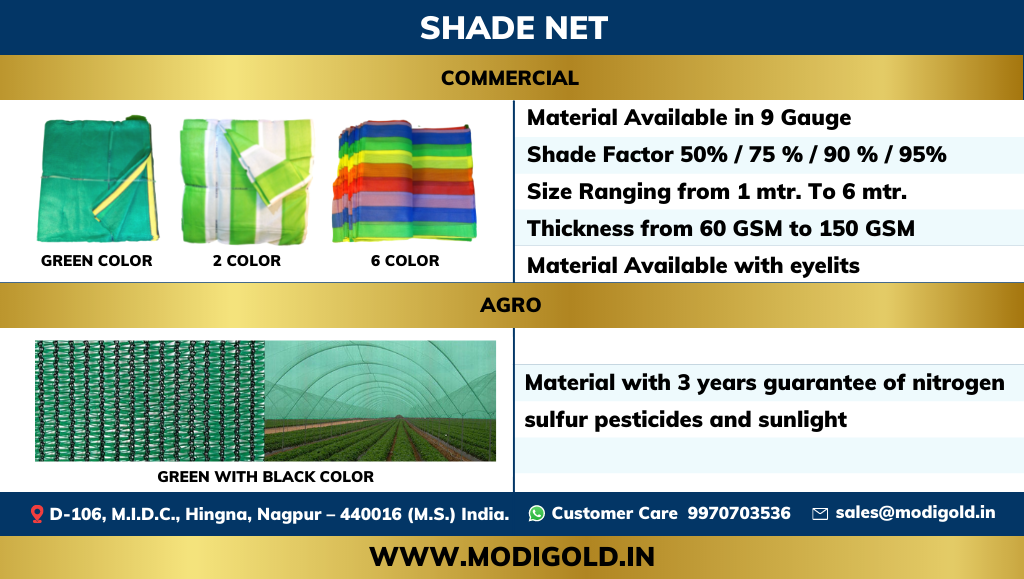 SHADE NET

COMMERCIAL

GREEN COLOR

2 COLOR

6 COLOR

Material Available in 9 Gauge

Shade Factor 50% / 75 % / 90 % / 95%

Size Ranging from 1 mtr. To 6 mtr.

Thickness from 60 GSM to 150 GSM

Material Available with eyelits

AGRO

GREEN WITH BLACK COLOR

Material with 3 years guarantee of nitrogen sulfur pesticides and sunlight

D-106, M.I.D.C., Hingna, Nagpur – 440016 (M.S.) India. Customer Care 9970703536 sales@modigold.in

WWW.MODIGOLD.IN